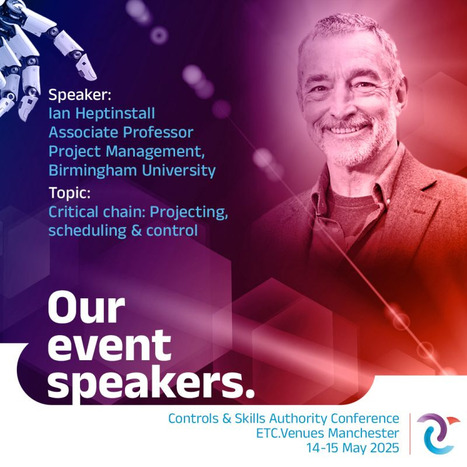 Speaker:
Ian Heptinstall
Associate Professor
Project Management,
Birmingham University

Topic:
Critical chain: Projecting, scheduling & control

Our event speakers.

Controls & Skills Authority Conference
ETC.Venues Manchester
14-15 May 2025